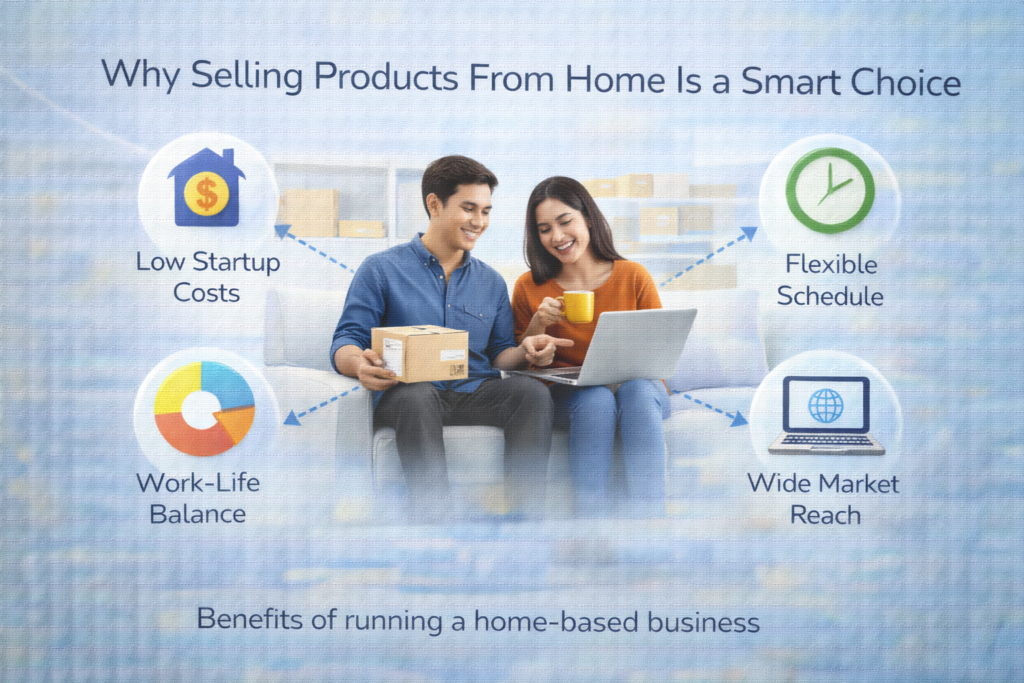 Why Selling Products From Home Is a Smart Choice

Low Startup Costs

Flexible Schedule

Work-Life Balance

Wide Market Reach

Benefits of running a home-based business